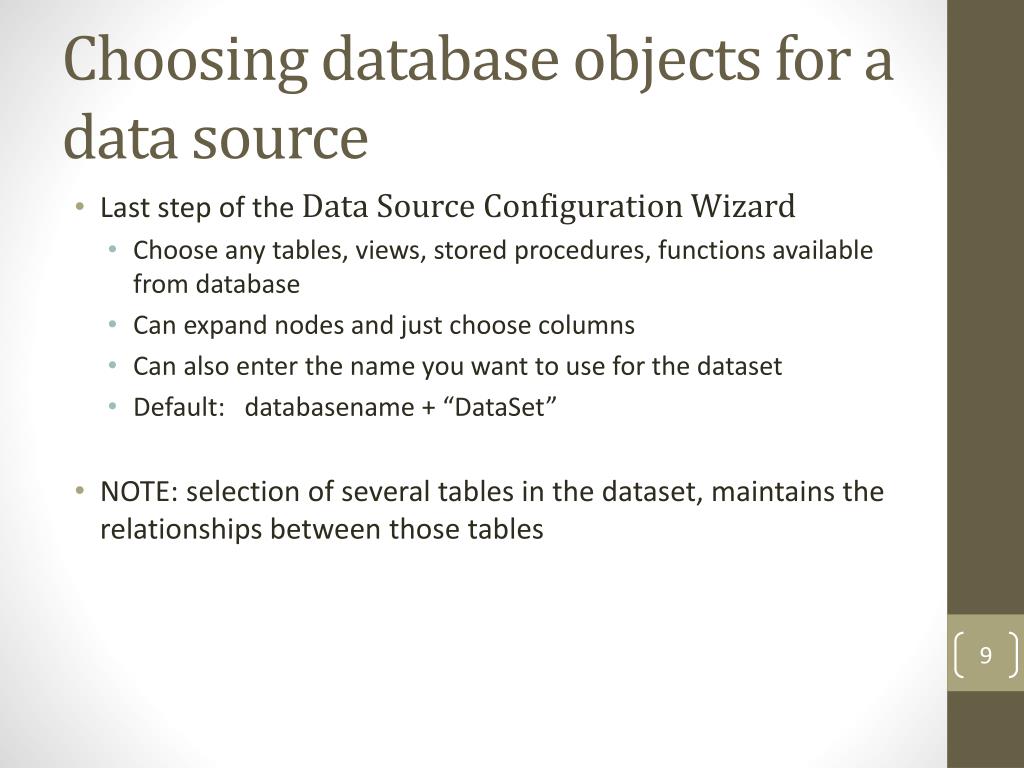 Choosing database objects for a data source

• Last step of the Data Source Configuration Wizard
  • Choose any tables, views, stored procedures, functions available from database
  • Can expand nodes and just choose columns
  • Can also enter the name you want to use for the dataset
  • Default:   databasename + “DataSet”

• NOTE: selection of several tables in the dataset, maintains the relationships between those tables

9